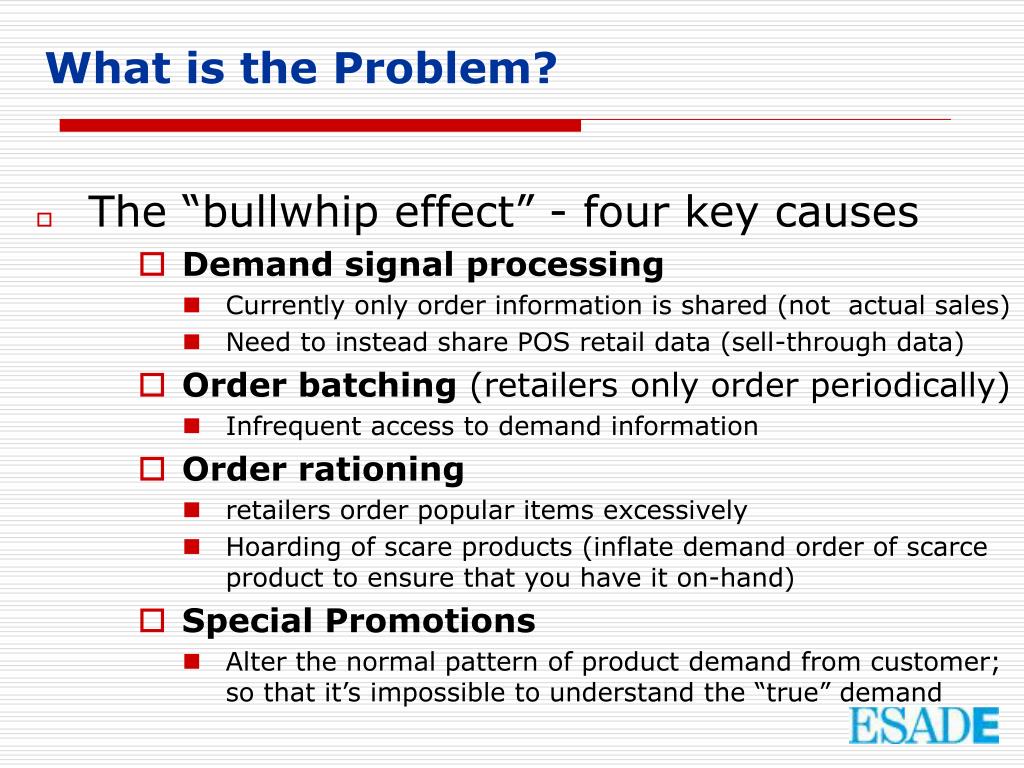 What is the Problem?

The “bullwhip effect” - four key causes

Demand signal processing

Currently only order information is shared (not actual sales)

Need to instead share POS retail data (sell-through data)

Order batching (retailers only order periodically)

Infrequent access to demand information

Order rationing

retailers order popular items excessively

Hoarding of scare products (inflate demand order of scarce product to ensure that you have it on-hand)

Special Promotions

Alter the normal pattern of product demand from customer; so that it’s impossible to understand the “true” demand

ESADE